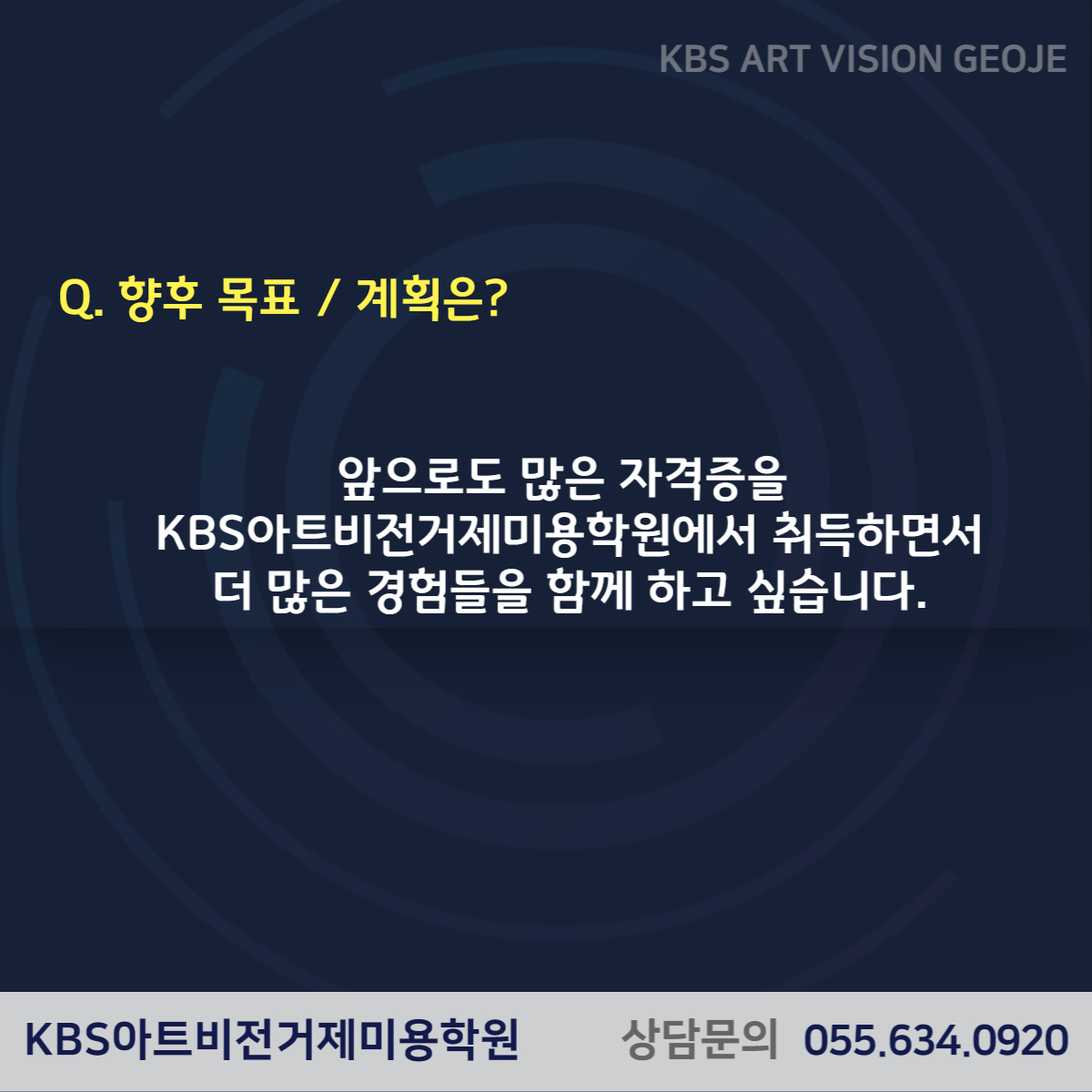 KBS ART VISION GEOJE

Q. 향후 목표 / 계획은?

앞으로도 많은 자격증을 KBS아트비전거제미용학원에서 취득하면서 더 많은 경험들을 함께 하고 싶습니다.

KBS아트비전거제미용학원 상담문의 055.634.0920